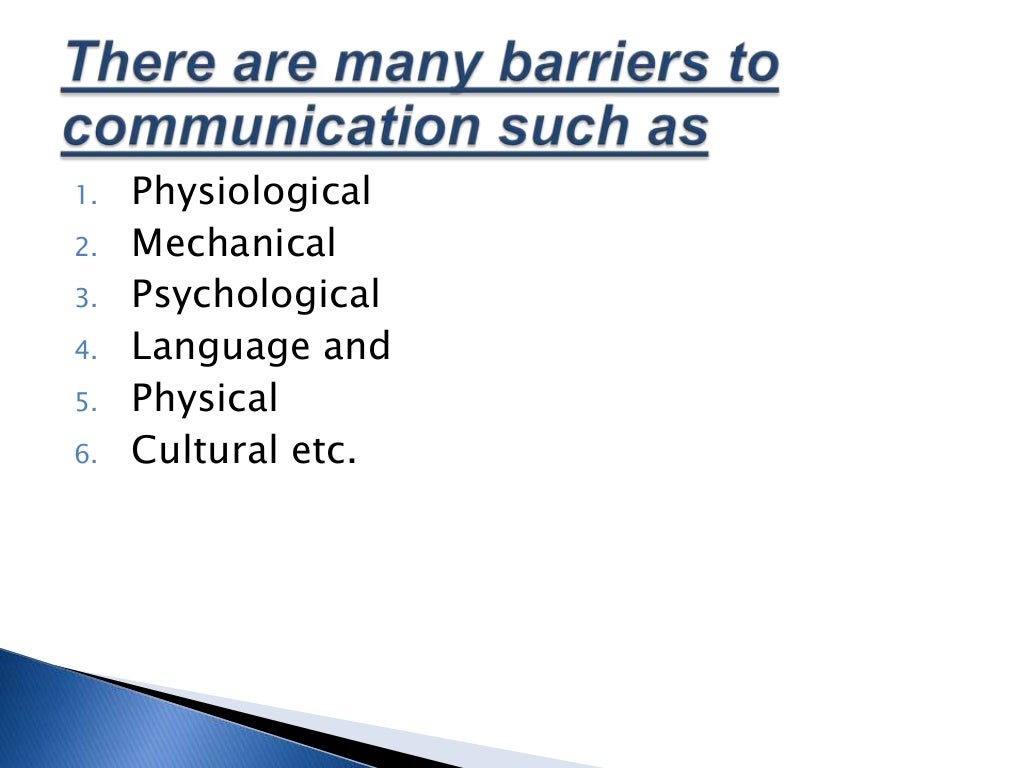 There are many barriers to communication such as

1. Physiological
2. Mechanical
3. Psychological
4. Language and
5. Physical
6. Cultural etc.